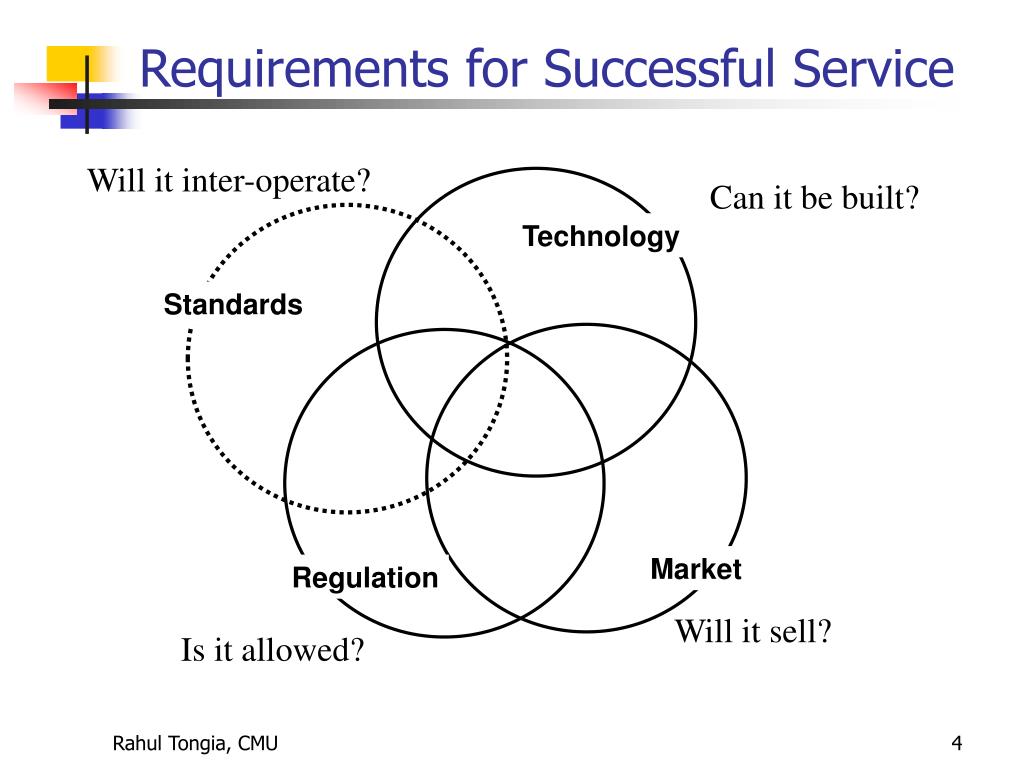 Requirements for Successful Service

Will it inter-operate?

Can it be built?

Technology

Standards

Regulation

Market

Will it sell?

Is it allowed?

Rahul Tongia, CMU

4